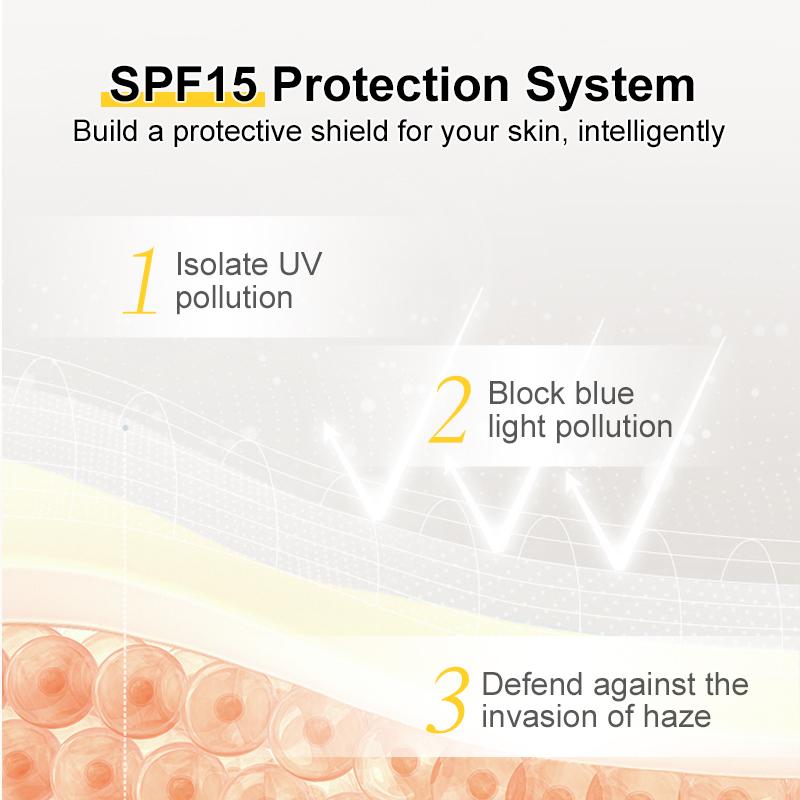 SPF15 Protection System
Build a protective shield for your skin, intelligently

1 Isolate UV pollution

2 Block blue light pollution

3 Defend against the invasion of haze